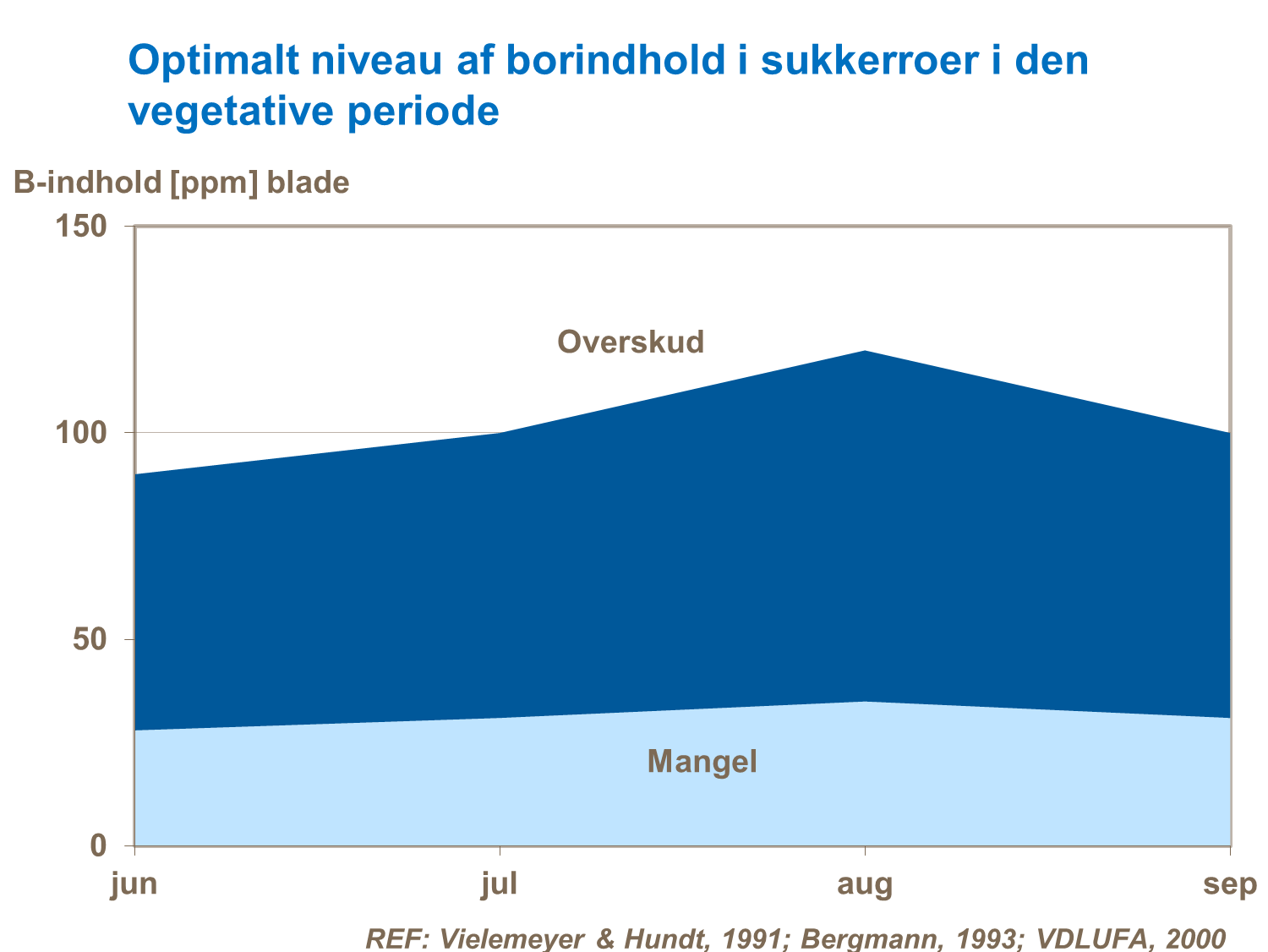 Optimalt niveau af borindhold i sukkerroer i den vegetative periode

B-indhold [ppm] blade

150
100
50
0

Overskud

Mangel

jun
jul
aug
sep

REF: Vielemeyer & Hundt, 1991; Bergmann, 1993; VDLUFA, 2000